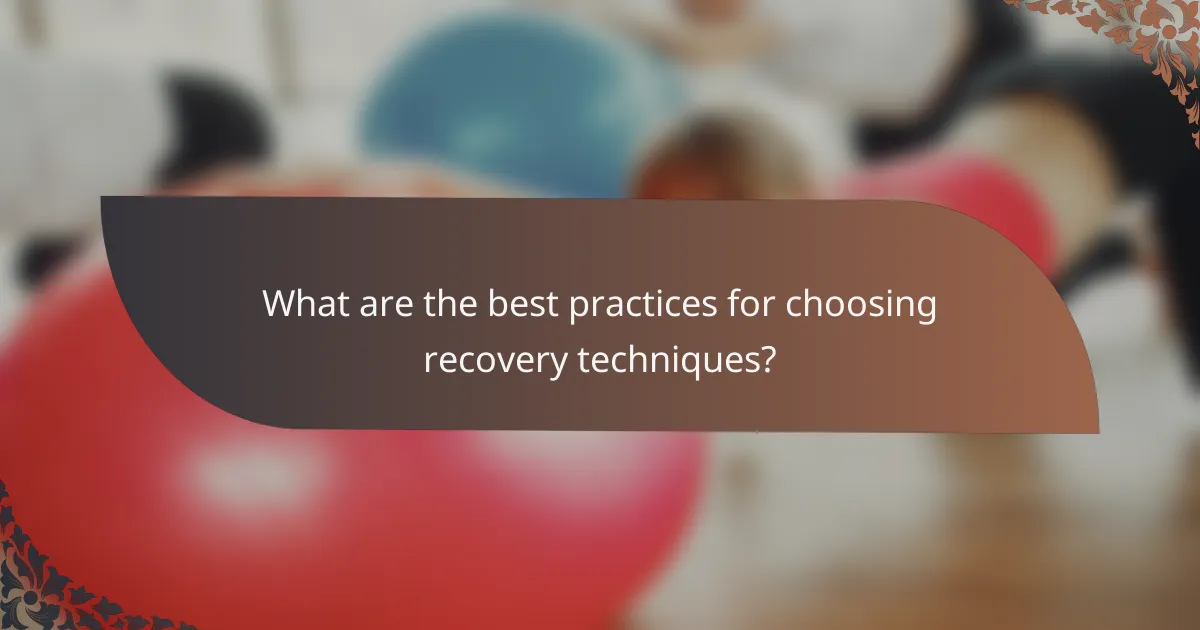 What are the best practices for choosing recovery techniques?